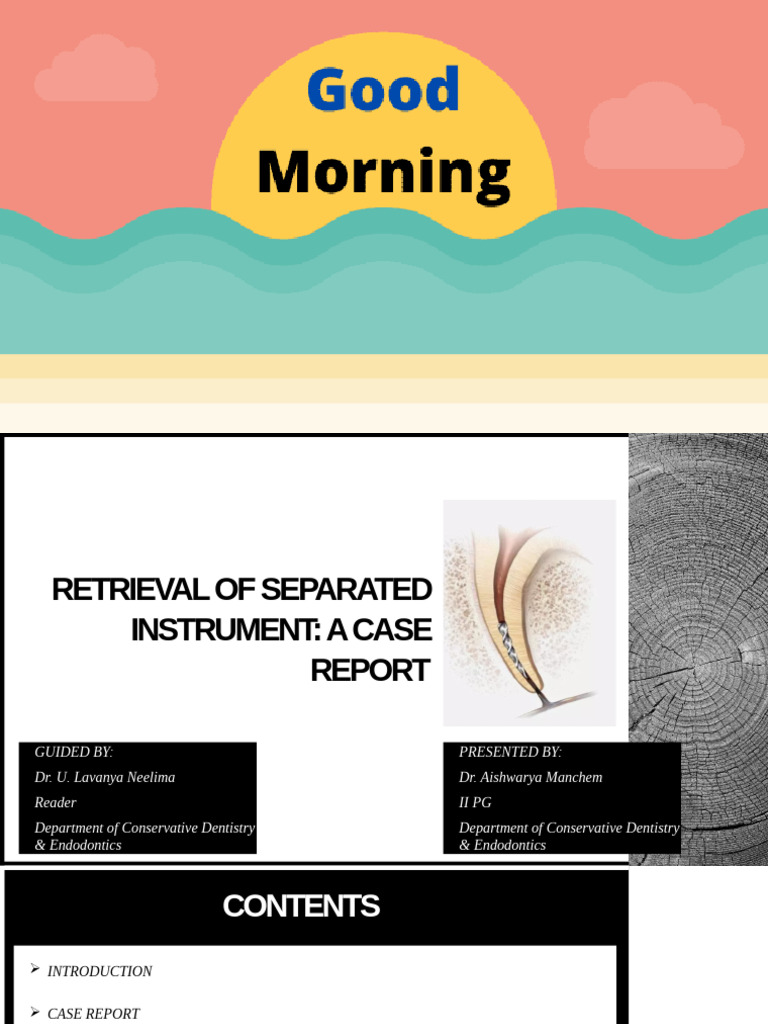 Good Morning

RETRIEVAL OF SEPARATED INSTRUMENT: A CASE REPORT

GUIDED BY:
Dr. U. Lavanya Neelima
Reader
Department of Conservative Dentistry & Endodontics

PRESENTED BY:
Dr. Aishwarya Manchem
II PG
Department of Conservative Dentistry & Endodontics

CONTENTS

➢ INTRODUCTION

➢ CASE REPORT